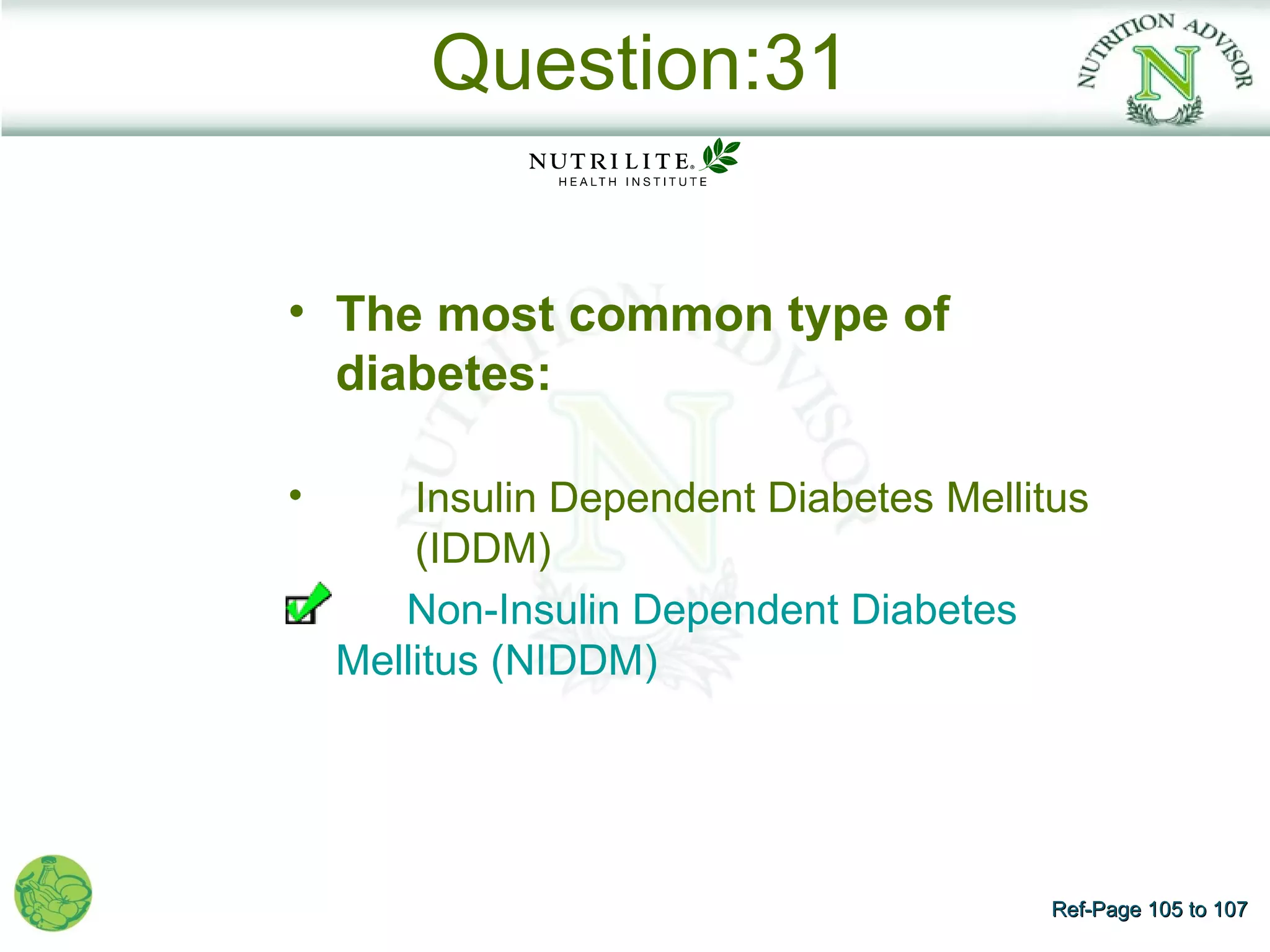 Question:31

NUTRITION ADVISOR N

NUTRILITE® HEALTH INSTITUTE

• The most common type of diabetes:

• Insulin Dependent Diabetes Mellitus (IDDM)

Non-Insulin Dependent Diabetes Mellitus (NIDDM)

Ref-Page 105 to 107